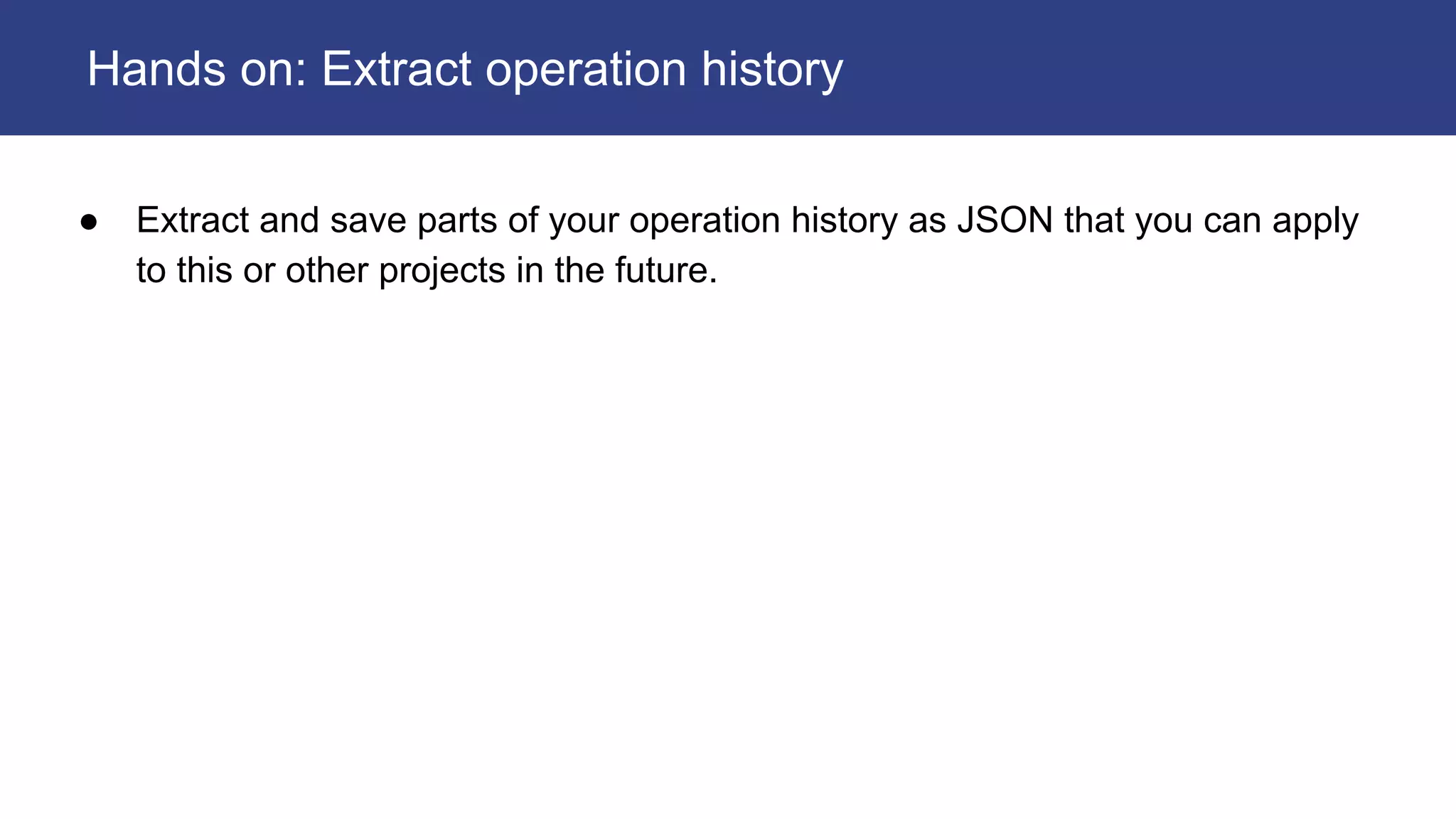 Hands on: Extract operation history

● Extract and save parts of your operation history as JSON that you can apply to this or other projects in the future.